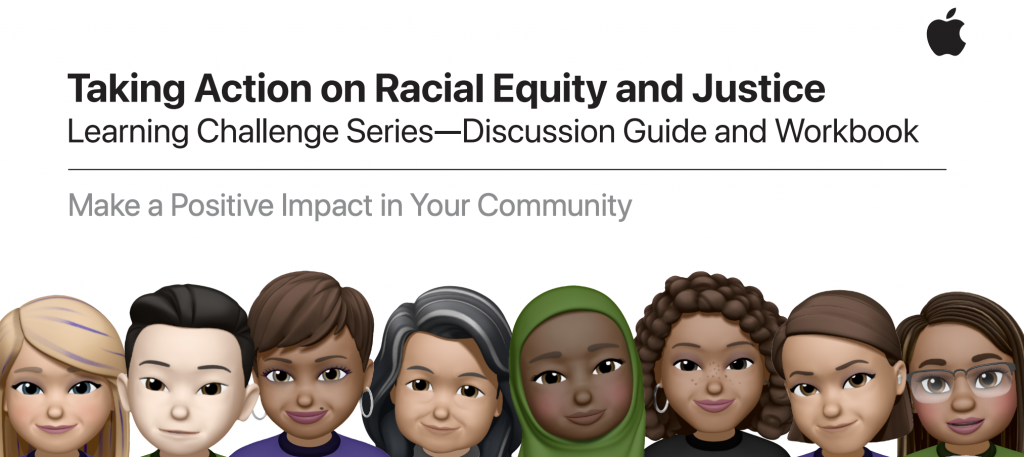 Taking Action on Racial Equity and Justice
Learning Challenge Series—Discussion Guide and Workbook

Make a Positive Impact in Your Community